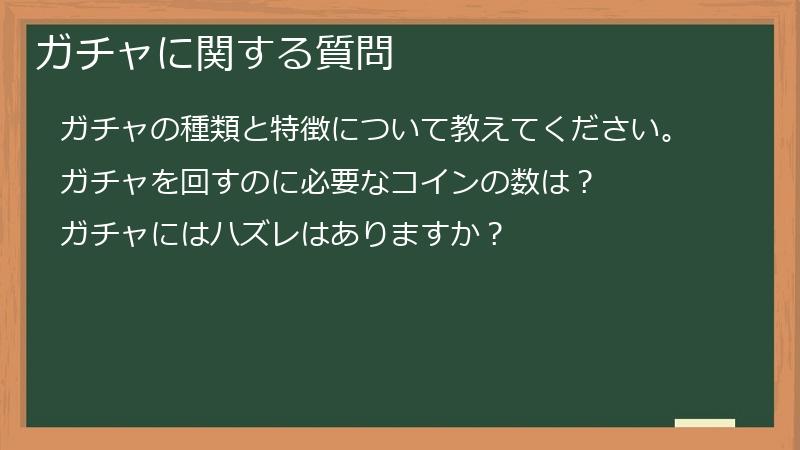 ガチャに関する質問

ガチャの種類と特徴について教えてください。

ガチャを回すのに必要なコインの数は？

ガチャにはハズレはありますか？